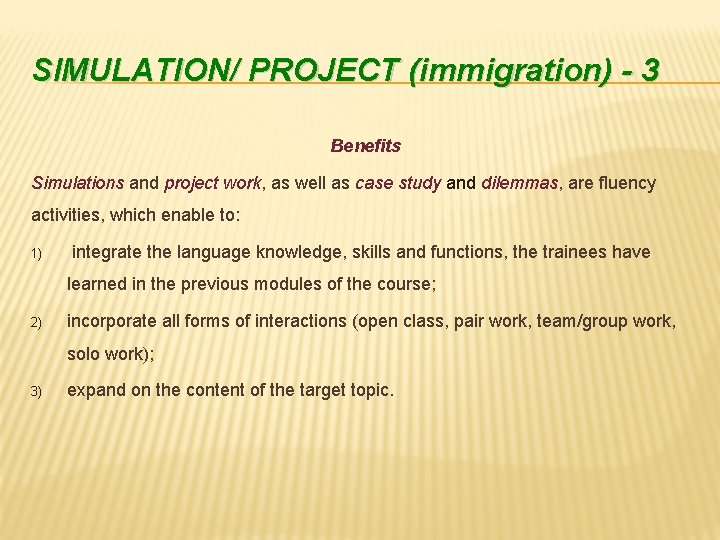 SIMULATION/ PROJECT (immigration) - 3

Benefits

Simulations and project work, as well as case study and dilemmas, are fluency activities, which enable to:

1) integrate the language knowledge, skills and functions, the trainees have learned in the previous modules of the course;

2) incorporate all forms of interactions (open class, pair work, team/group work, solo work);

3) expand on the content of the target topic.